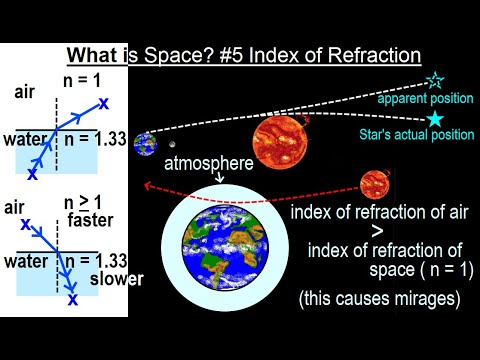 What is Space? #5 Index of Refraction

air
n = 1
x
water
n = 1.33
x

air
n $\geq$ 1
faster
x
water
n = 1.33
slower
x

apparent position
Star's actual position
atmosphere

index of refraction of air
>
index of refraction of space ( n = 1)
(this causes mirages)